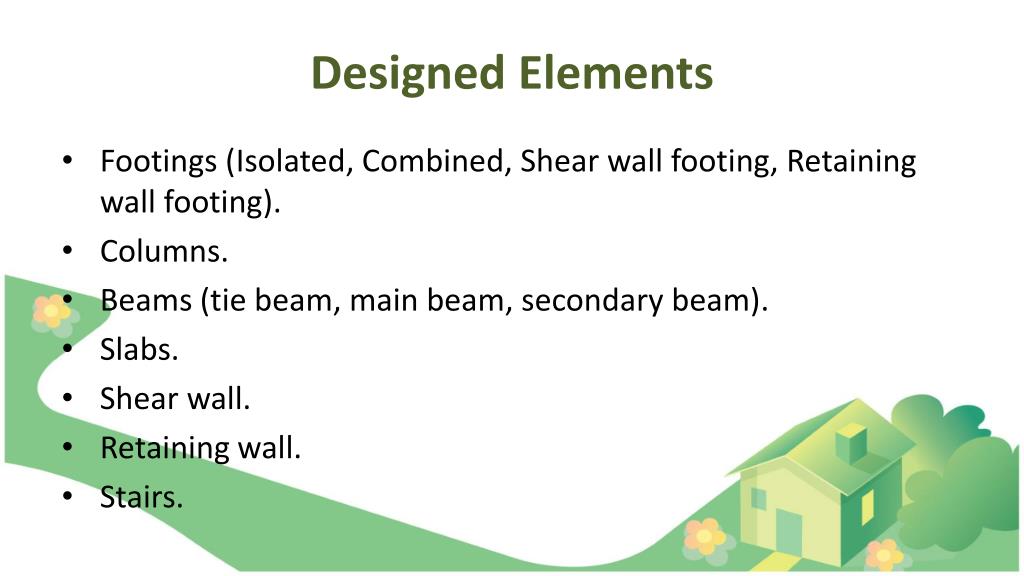 Designed Elements

• Footings (Isolated, Combined, Shear wall footing, Retaining wall footing).
• Columns.
• Beams (tie beam, main beam, secondary beam).
• Slabs.
• Shear wall.
• Retaining wall.
• Stairs.